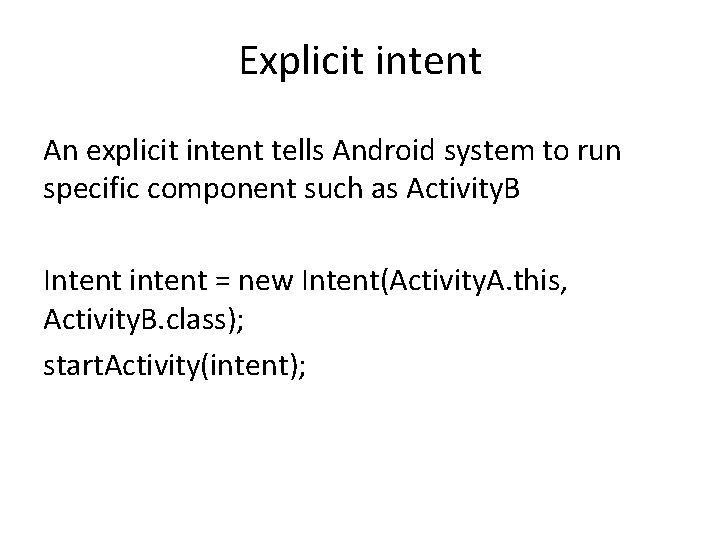 Explicit intent

An explicit intent tells Android system to run specific component such as ActivityB

Intent intent = new Intent(ActivityA.this, ActivityB.class);

startActivity(intent);